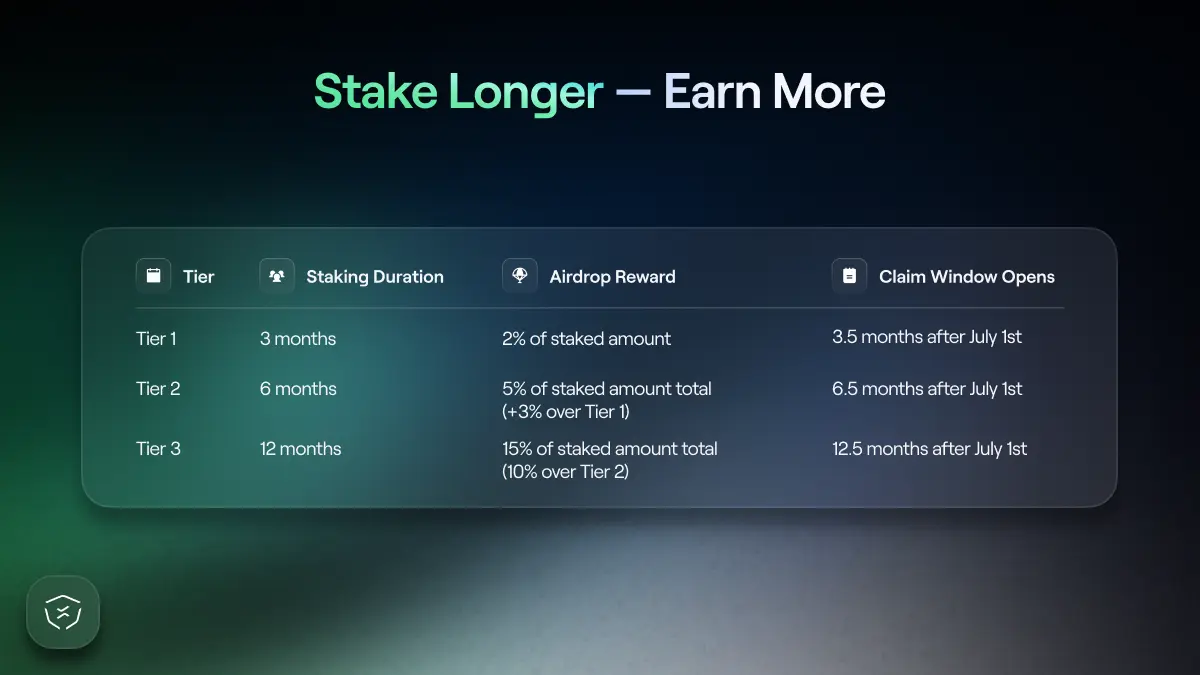 Stake Longer — Earn More

| Tier | Staking Duration | Airdrop Reward | Claim Window Opens |
|---|---|---|---|
| Tier 1 | 3 months | 2% of staked amount | 3.5 months after July 1st |
| Tier 2 | 6 months | 5% of staked amount total (+3% over Tier 1) | 6.5 months after July 1st |
| Tier 3 | 12 months | 15% of staked amount total (10% over Tier 2) | 12.5 months after July 1st |